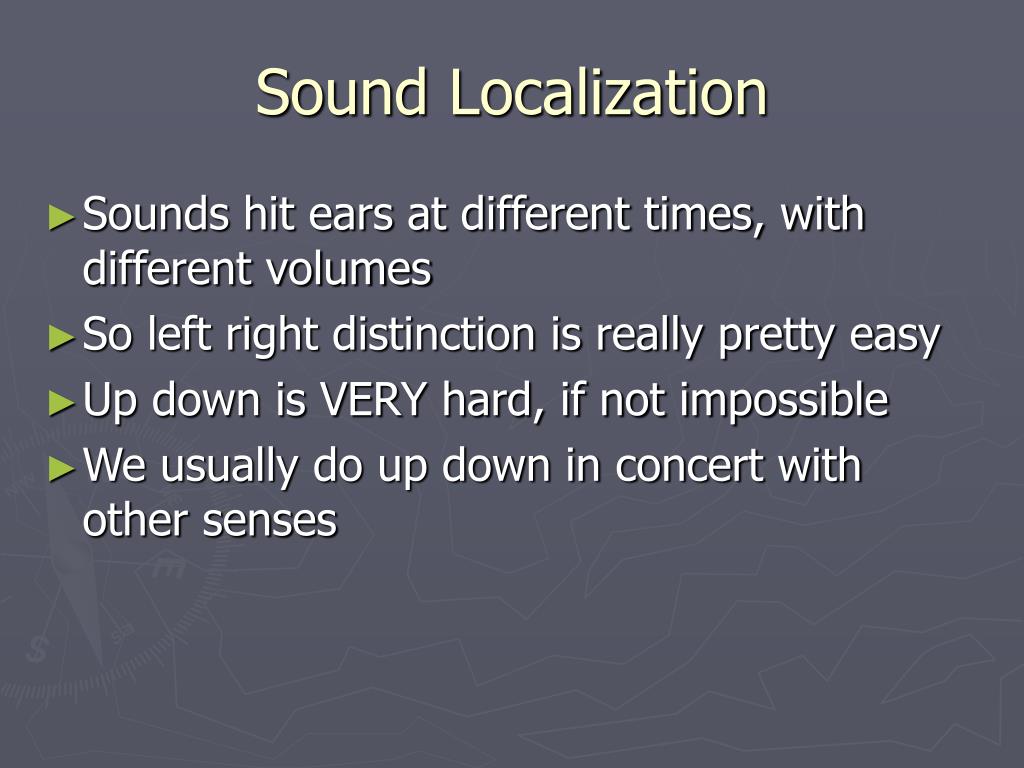 Sound Localization

►Sounds hit ears at different times, with different volumes
►So left right distinction is really pretty easy
►Up down is VERY hard, if not impossible
►We usually do up down in concert with other senses